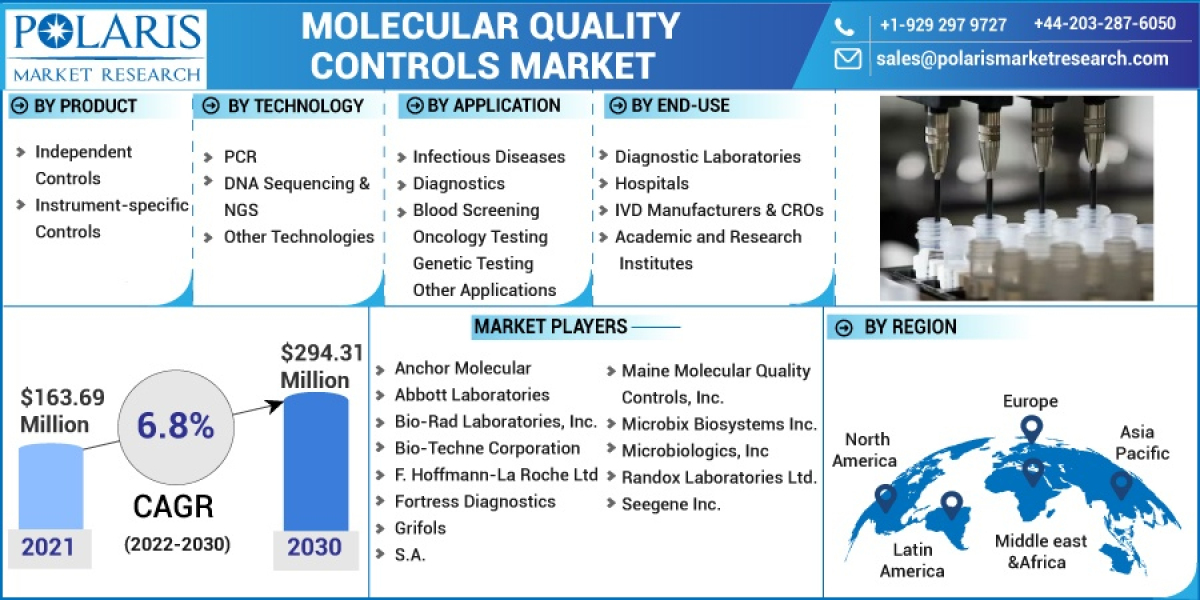 POLARIS
MARKET RESEARCH

MOLECULAR QUALITY CONTROLS MARKET

+1-929 297 9727
+44-203-287-6050
sales@polarismarketresearch.com

BY PRODUCT
Independent Controls
Instrument-specific Controls

BY TECHNOLOGY
PCR
DNA Sequencing & NGS
Other Technologies

BY APPLICATION
Infectious Diseases
Diagnostics
Blood Screening
Oncology Testing
Genetic Testing
Other Applications

BY END-USE
Diagnostic Laboratories
Hospitals
IVD Manufacturers & CROs
Academic and Research Institutes

$163.69 Million
6.8%
CAGR
(2022-2030)
$294.31 Million
2021
2030

MARKET PLAYERS
Anchor Molecular
Abbott Laboratories
Bio-Rad Laboratories, Inc.
Bio-Techne Corporation
F. Hoffmann-La Roche Ltd
Fortress Diagnostics
Grifols
S.A.
Maine Molecular Quality Controls, Inc.
Microbix Biosystems Inc.
Microbiologics, Inc
Randox Laboratories Ltd.
Seegene Inc.

BY REGION
North America
Europe
Asia Pacific
Latin America
Middle east &Africa